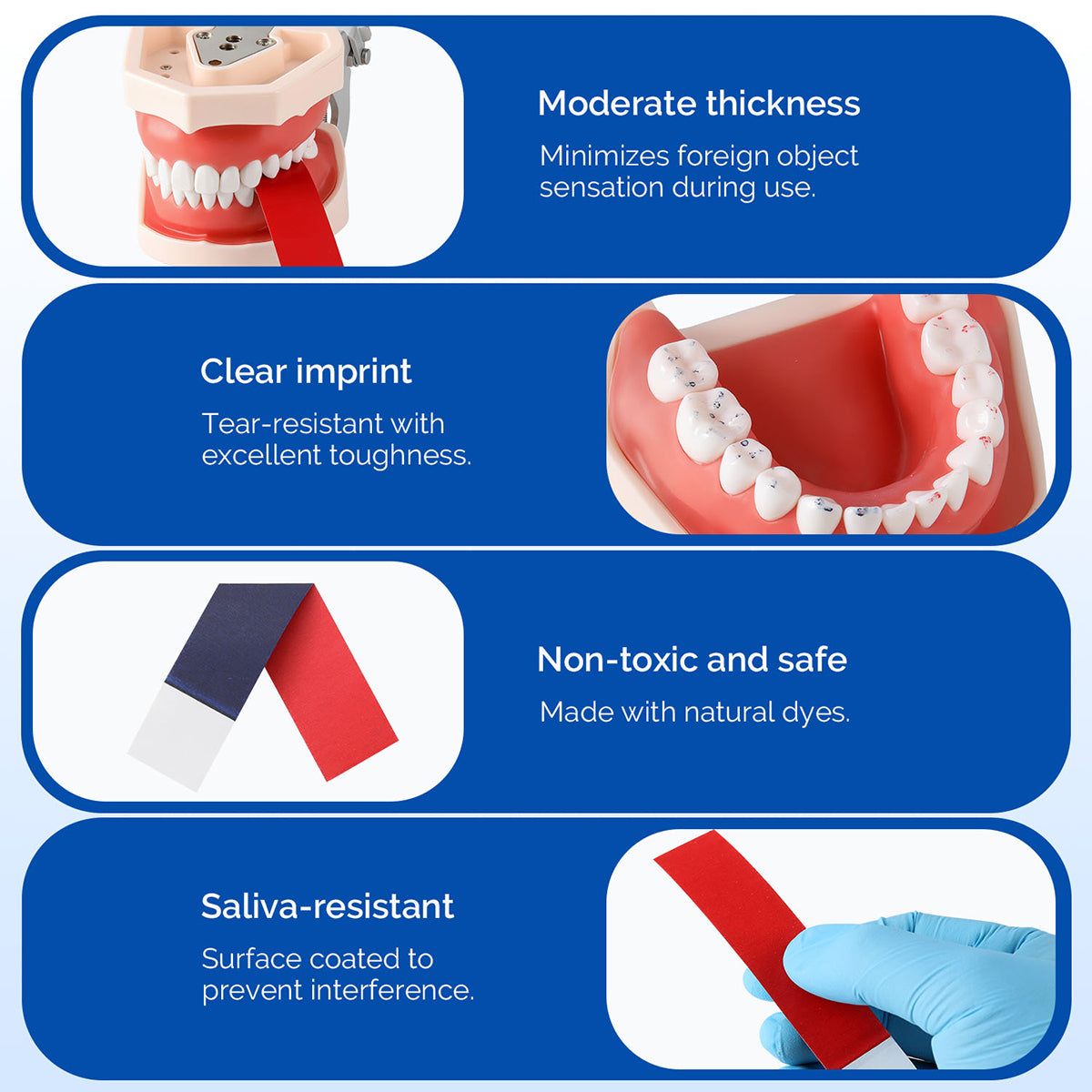 Moderate thickness

Minimizes foreign object sensation during use.

Clear imprint

Tear-resistant with excellent toughness.

Non-toxic and safe

Made with natural dyes.

Saliva-resistant

Surface coated to prevent interference.